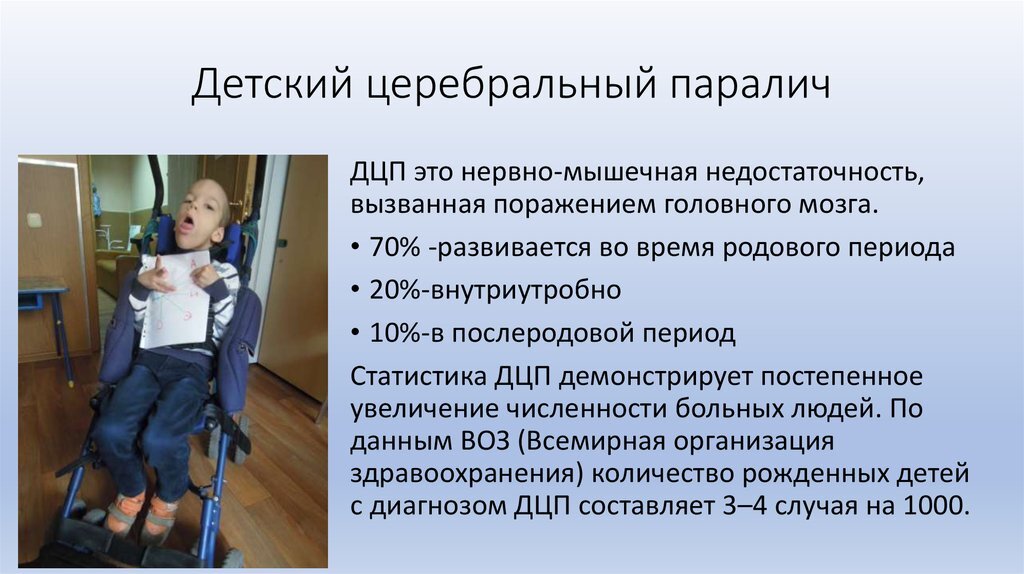 Детский церебральный паралич

ДЦП это нервно-мышечная недостаточность, вызванная поражением головного мозга.

• 70% -развивается во время родового периода

• 20%-внутриутробно

• 10%-в послеродовой период

Статистика ДЦП демонстрирует постепенное увеличение численности больных людей. По данным ВОЗ (Всемирная организация здравоохранения) количество рожденных детей с диагнозом ДЦП составляет 3–4 случая на 1000.